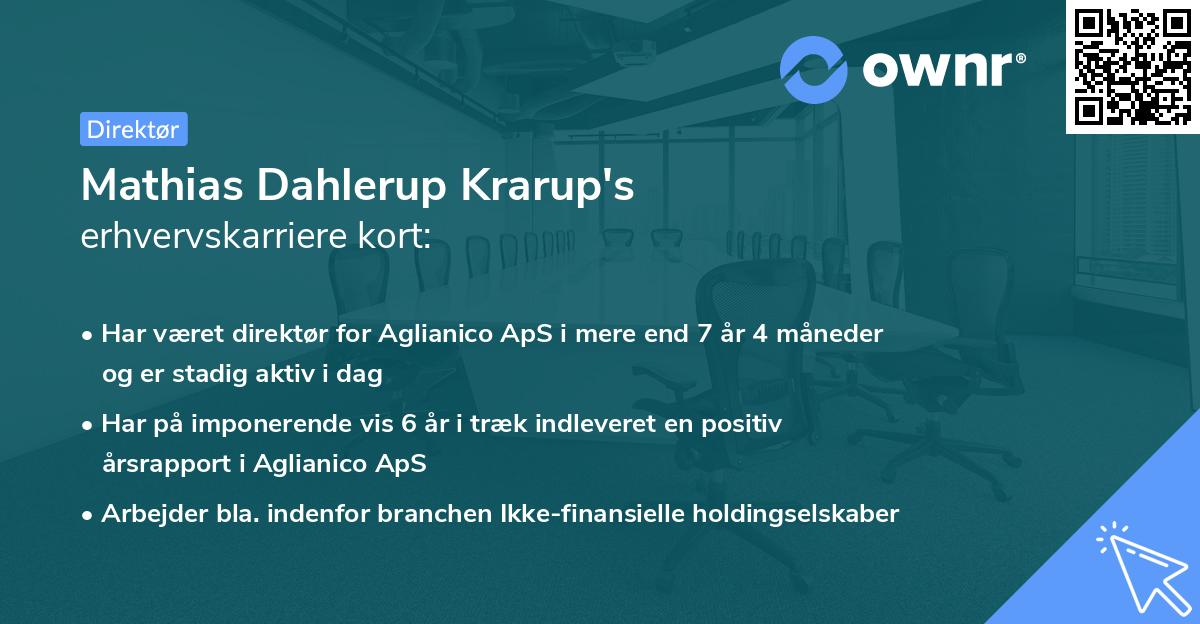 ownr®

Direktør

Mathias Dahlerup Krarup's
erhvervskarriere kort:

• Har været direktør for Aglianico ApS i mere end 7 år 4 måneder og er stadig aktiv i dag
• Har på imponerende vis 6 år i træk indleveret en positiv årsrapport i Aglianico ApS
• Arbejder bla. indenfor branchen Ikke-finansielle holdingselskaber